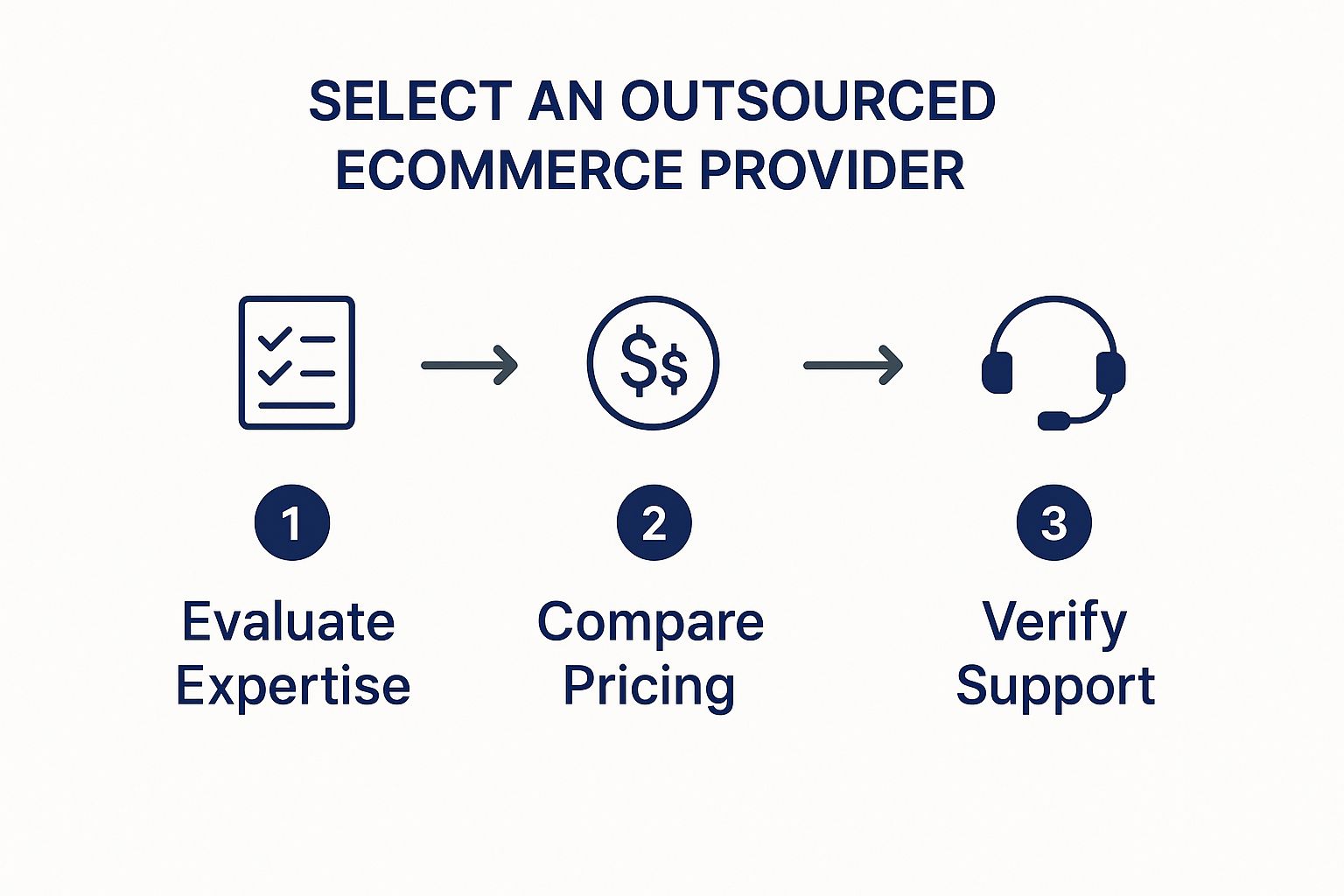 SELECT AN OUTSOURCED ECOMMERCE PROVIDER

$$

1
Evaluate Expertise

2
Compare Pricing

3
Verify Support